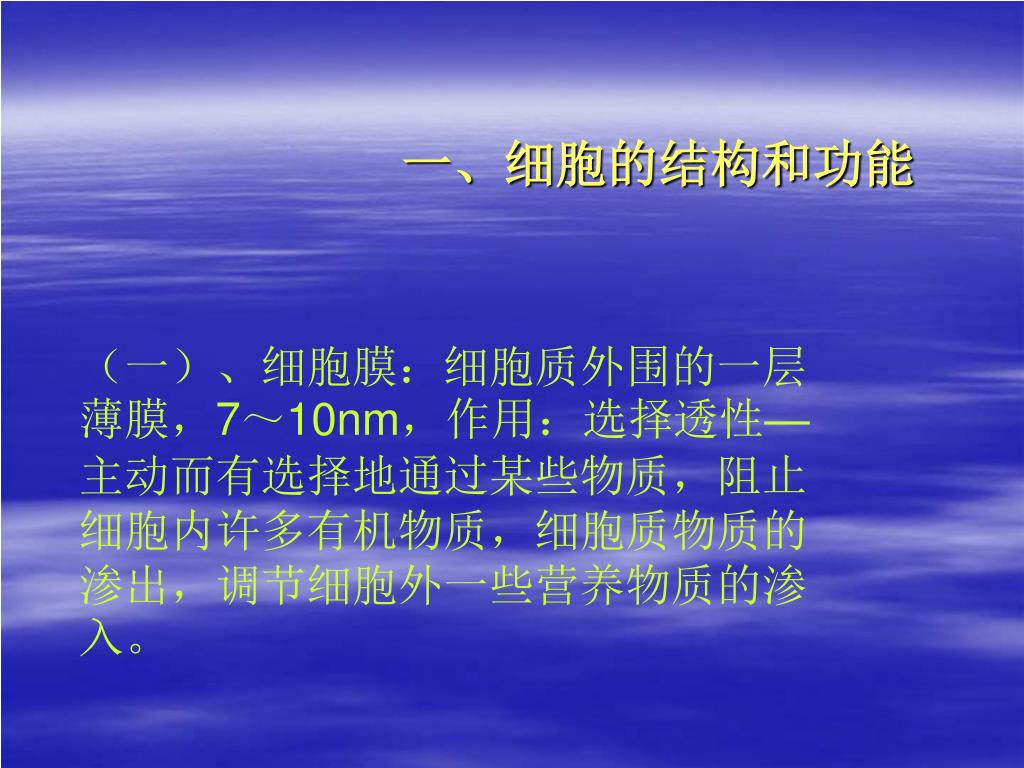 一、细胞的结构和功能

（一）、细胞膜：细胞质外围的一层薄膜，7～10nm，作用：选择透性—主动而有选择地通过某些物质，阻止细胞内许多有机物质，细胞质物质的渗出，调节细胞外一些营养物质的渗入。